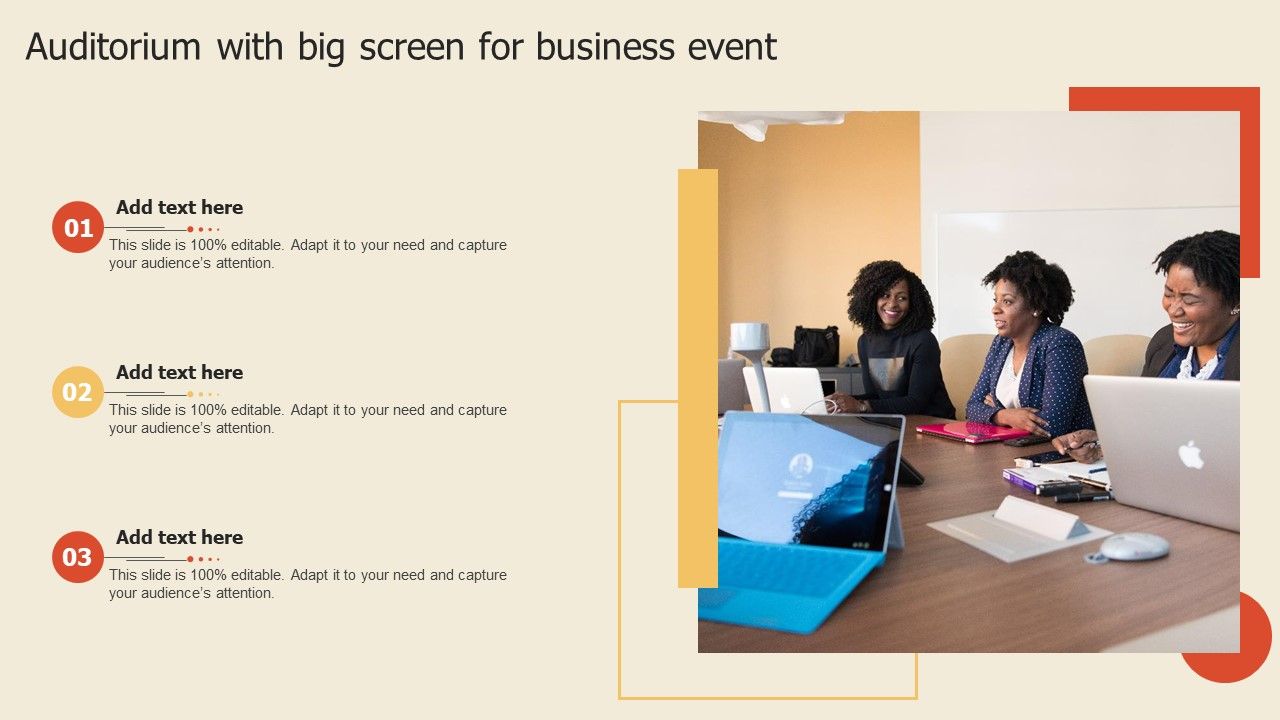 Auditorium with big screen for business event

01
Add text here
This slide is 100% editable. Adapt it to your need and capture your audience's attention.

02
Add text here
This slide is 100% editable. Adapt it to your need and capture your audience's attention.

03
Add text here
This slide is 100% editable. Adapt it to your need and capture your audience's attention.